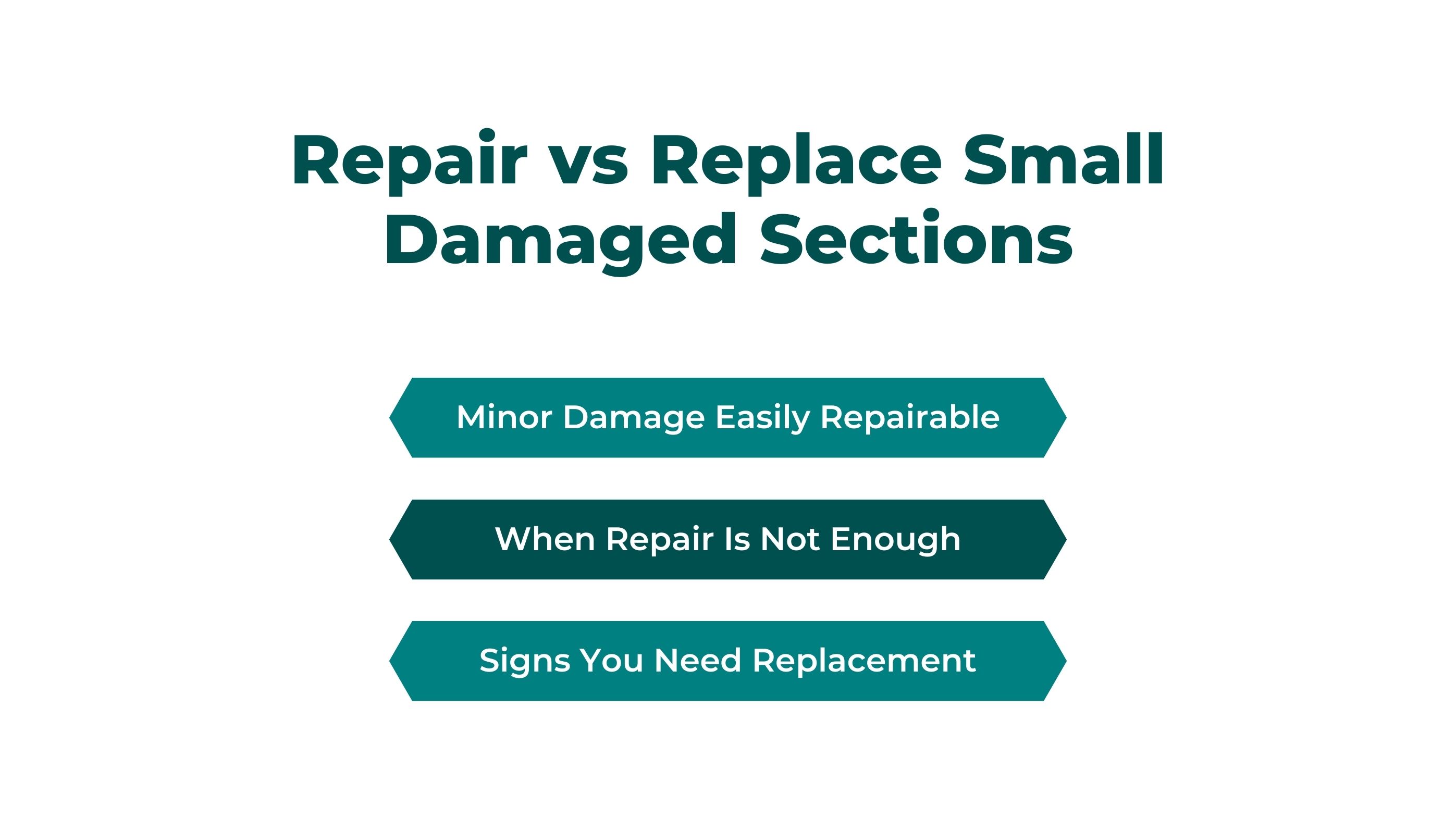 Repair vs Replace Small Damaged Sections

Minor Damage Easily Repairable

When Repair Is Not Enough

Signs You Need Replacement